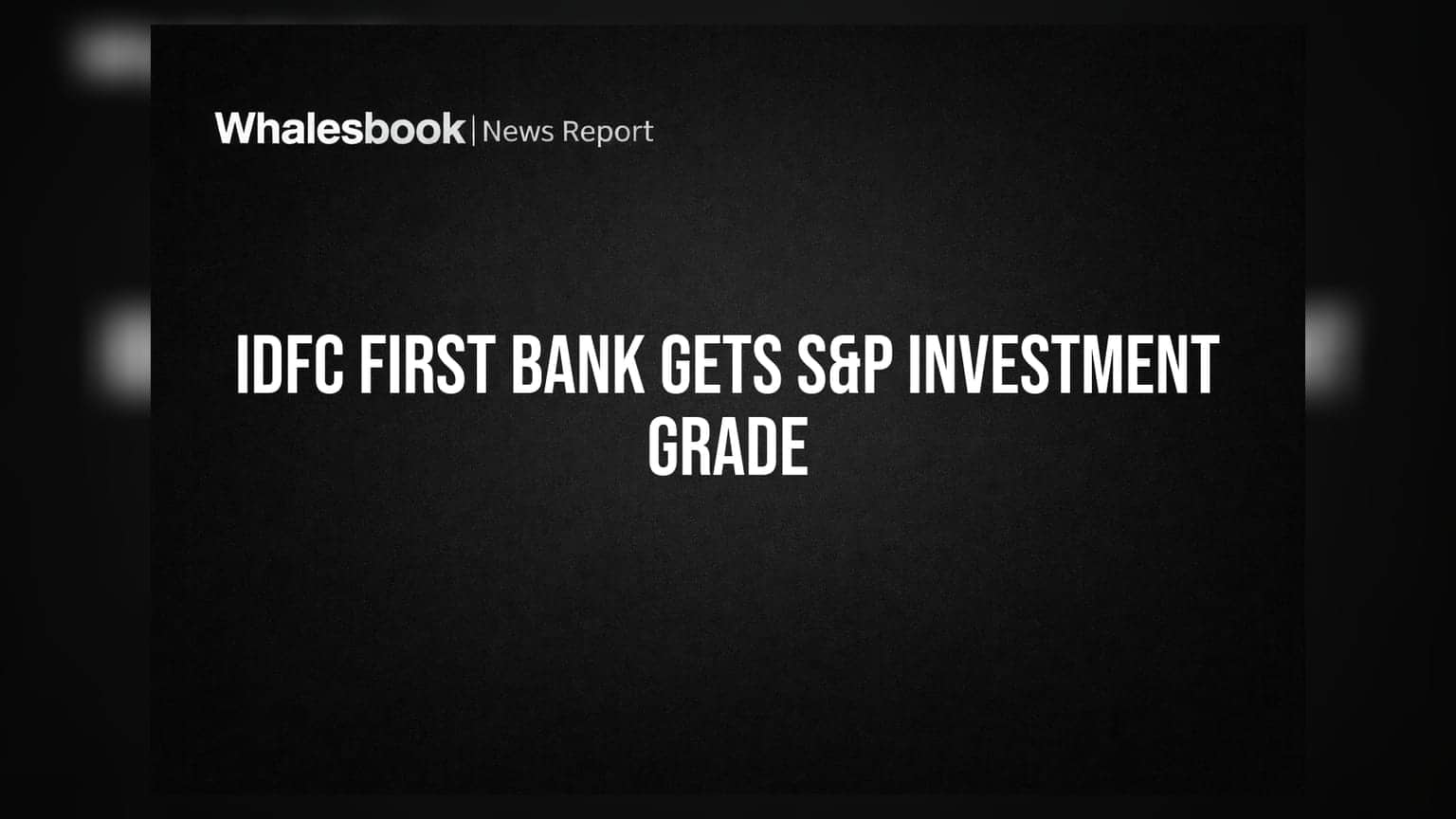 Whalesbook | News Report

IDFC FIRST BANK GETS S&P INVESTMENT GRADE